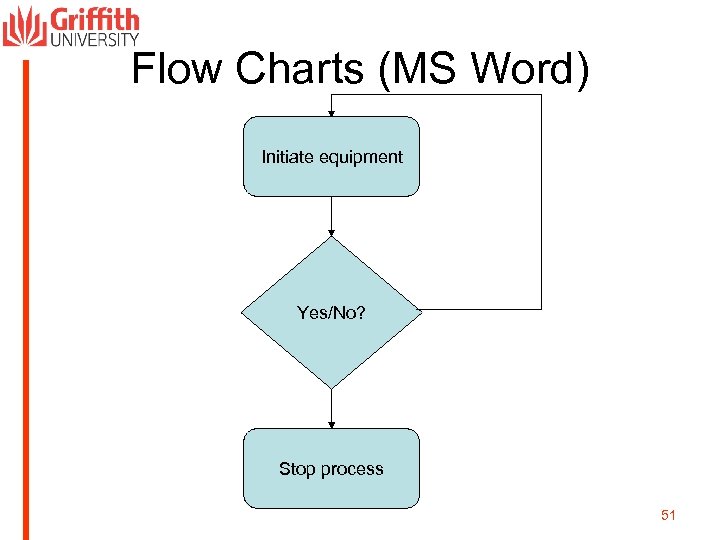 Griffith UNIVERSITY

Flow Charts (MS Word)

Initiate equipment

Yes/No?

Stop process

51